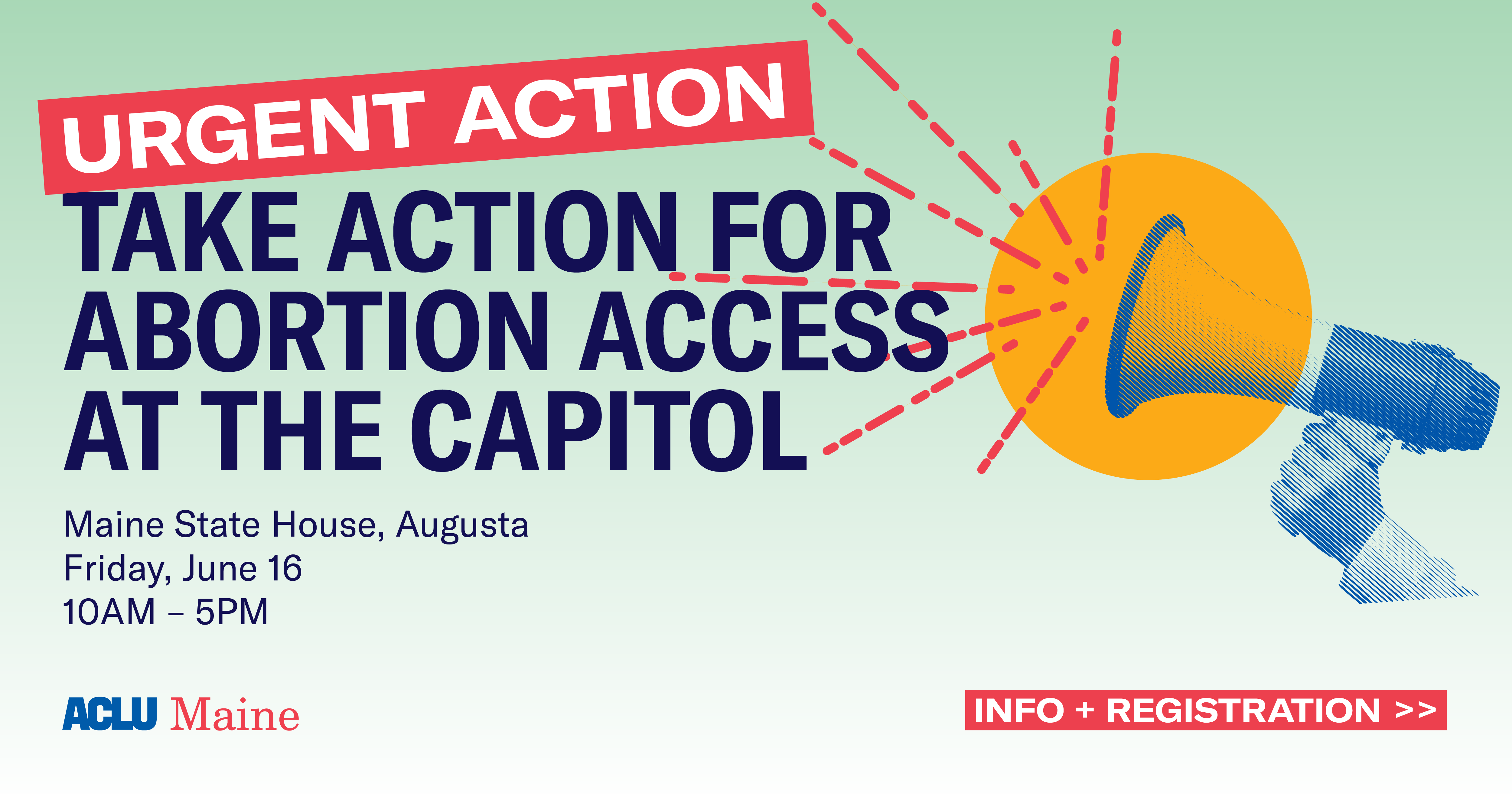 URGENT ACTION

TAKE ACTION FOR ABORTION ACCESS AT THE CAPITOL

Maine State House, Augusta
Friday, June 16
10AM – 5PM

ACLU Maine

INFO + REGISTRATION >>